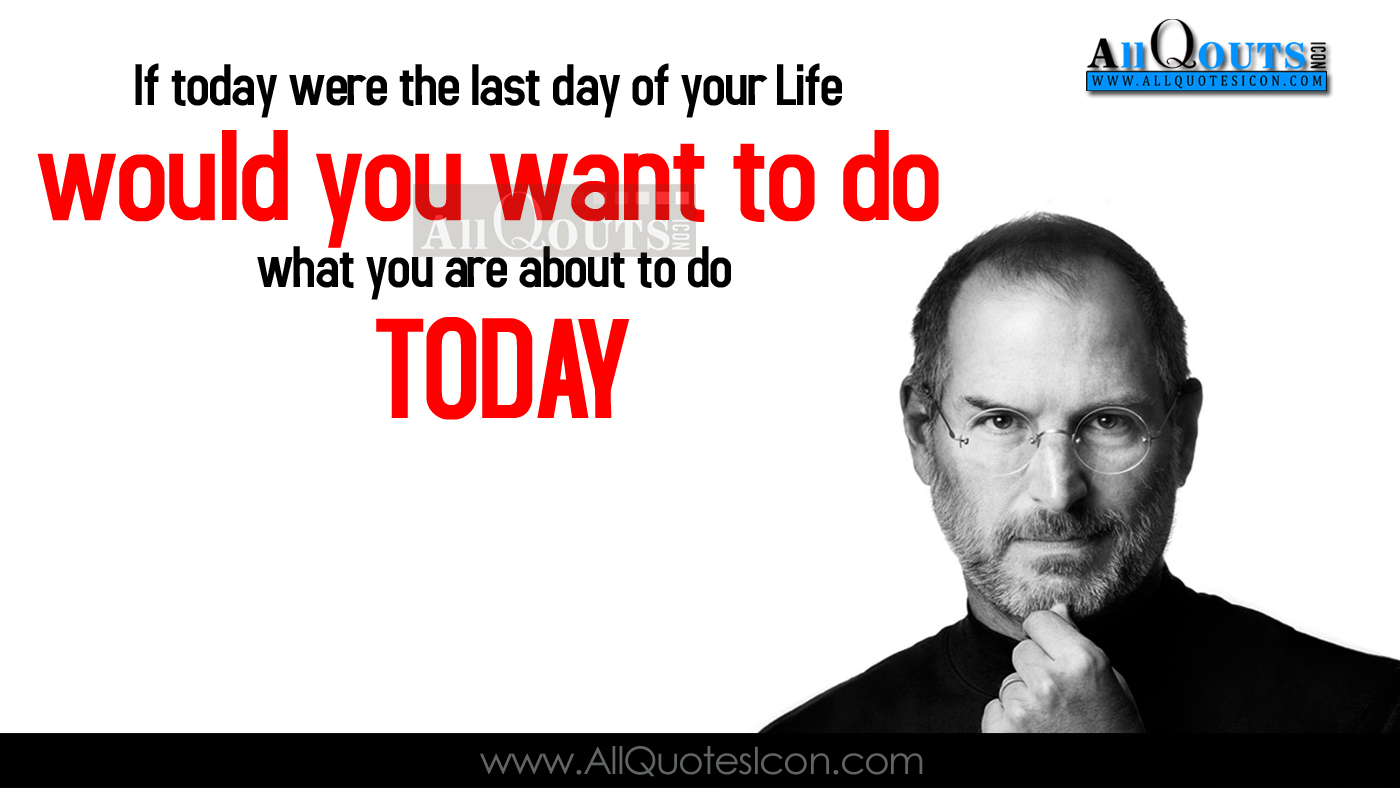 AllQOUTS ICON
WWW.ALLQUOTESICON.COM

If today were the last day of your Life
would you want to do
AllQOUTS ICON
what you are about to do
TODAY

www.AllQuotesIcon.com